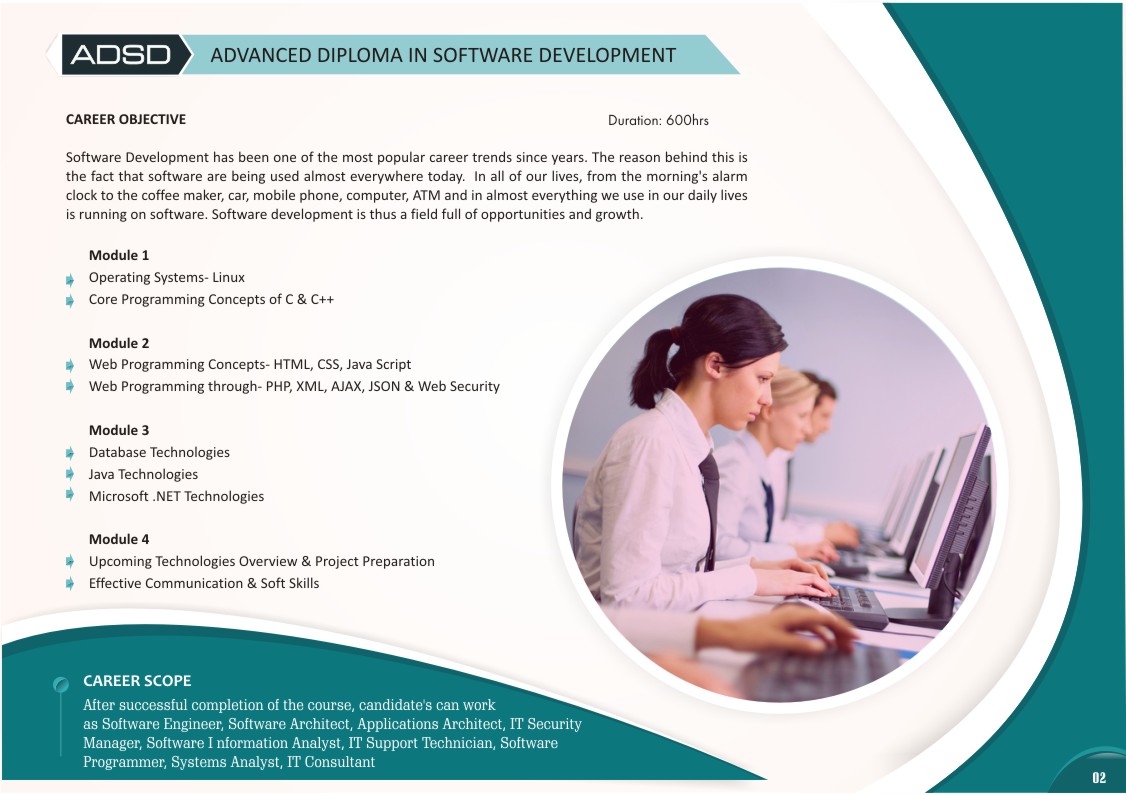 ADSD ADVANCED DIPLOMA IN SOFTWARE DEVELOPMENT

CAREER OBJECTIVE

Duration: 600hrs

Software Development has been one of the most popular career trends since years. The reason behind this is the fact that software are being used almost everywhere today. In all of our lives, from the morning's alarm clock to the coffee maker, car, mobile phone, computer, ATM and in almost everything we use in our daily lives is running on software. Software development is thus a field full of opportunities and growth.

Module 1
Operating Systems- Linux
Core Programming Concepts of C & C++

Module 2
Web Programming Concepts- HTML, CSS, Java Script
Web Programming through- PHP, XML, AJAX, JSON & Web Security

Module 3
Database Technologies
Java Technologies
Microsoft .NET Technologies

Module 4
Upcoming Technologies Overview & Project Preparation
Effective Communication & Soft Skills

CAREER SCOPE
After successful completion of the course, candidate's can work as Software Engineer, Software Architect, Applications Architect, IT Security Manager, Software I nformation Analyst, IT Support Technician, Software Programmer, Systems Analyst, IT Consultant

02